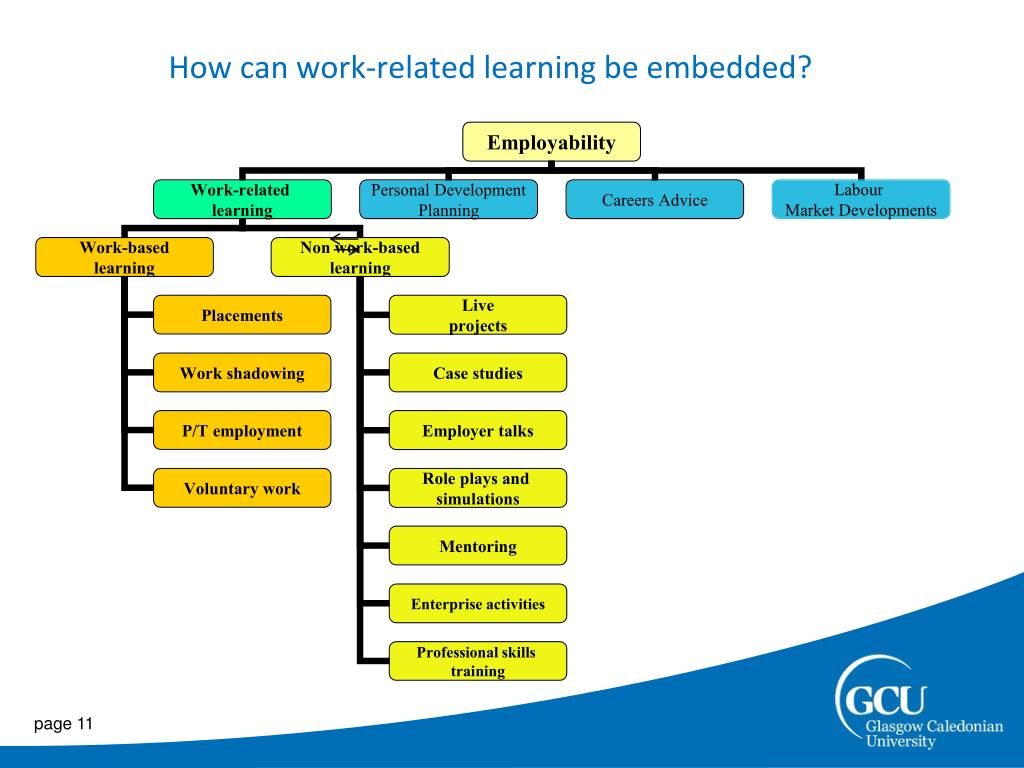 How can work-related learning be embedded?

Employability

Work-related learning

Personal Development Planning

Careers Advice

Labour Market Developments

Work-based learning

Non work-based learning

Placements

Work shadowing

P/T employment

Voluntary work

Live projects

Case studies

Employer talks

Role plays and simulations

Mentoring

Enterprise activities

Professional skills training

page 11

GCU
Glasgow Caledonian University